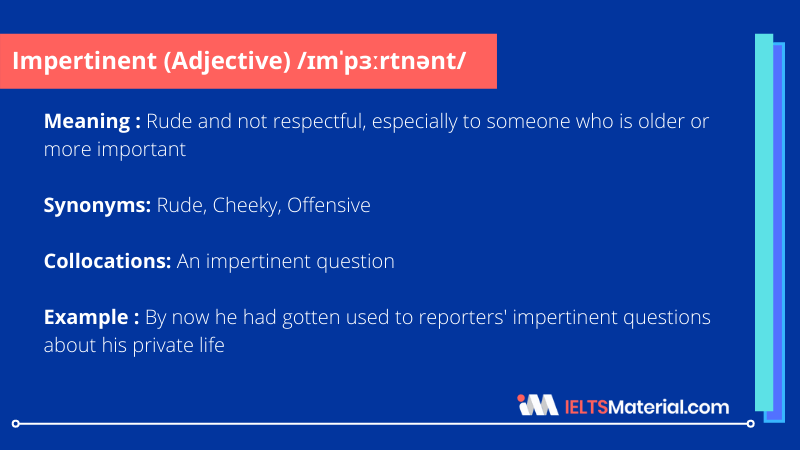 Impertinent (Adjective) /ɪmˈpɜːrtnənt/

Meaning : Rude and not respectful, especially to someone who is older or more important

Synonyms: Rude, Cheeky, Offensive

Collocations: An impertinent question

Example : By now he had gotten used to reporters' impertinent questions about his private life

IELTSMaterial.com